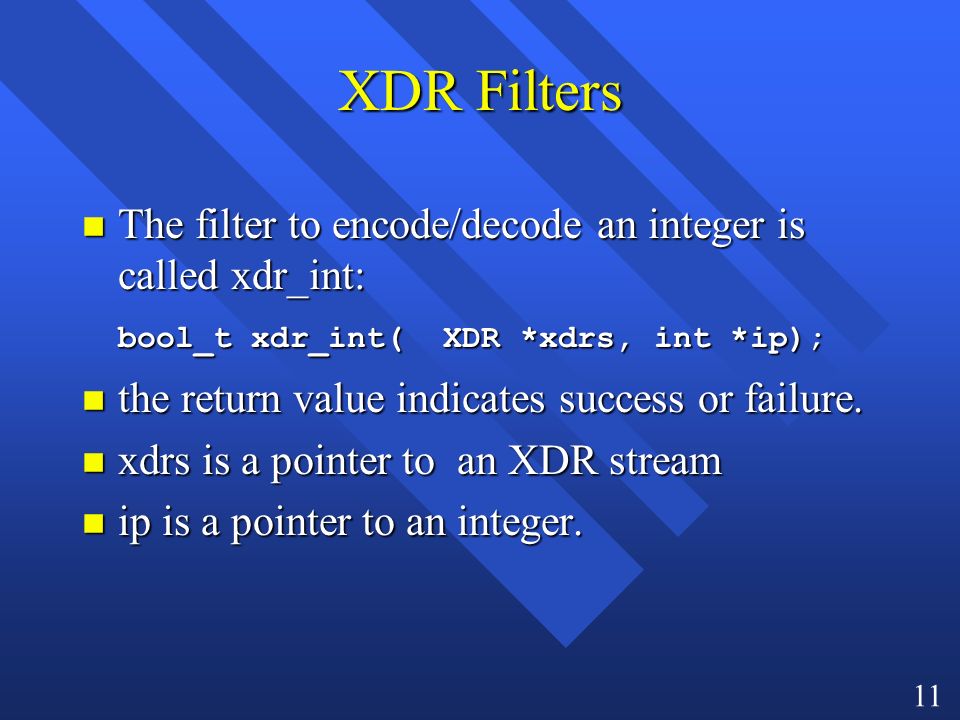 XDR Filters

The filter to encode/decode an integer is called xdr_int:

bool_t xdr_int( XDR *xdrs, int *ip);

the return value indicates success or failure.

xdrs is a pointer to an XDR stream

ip is a pointer to an integer.

11